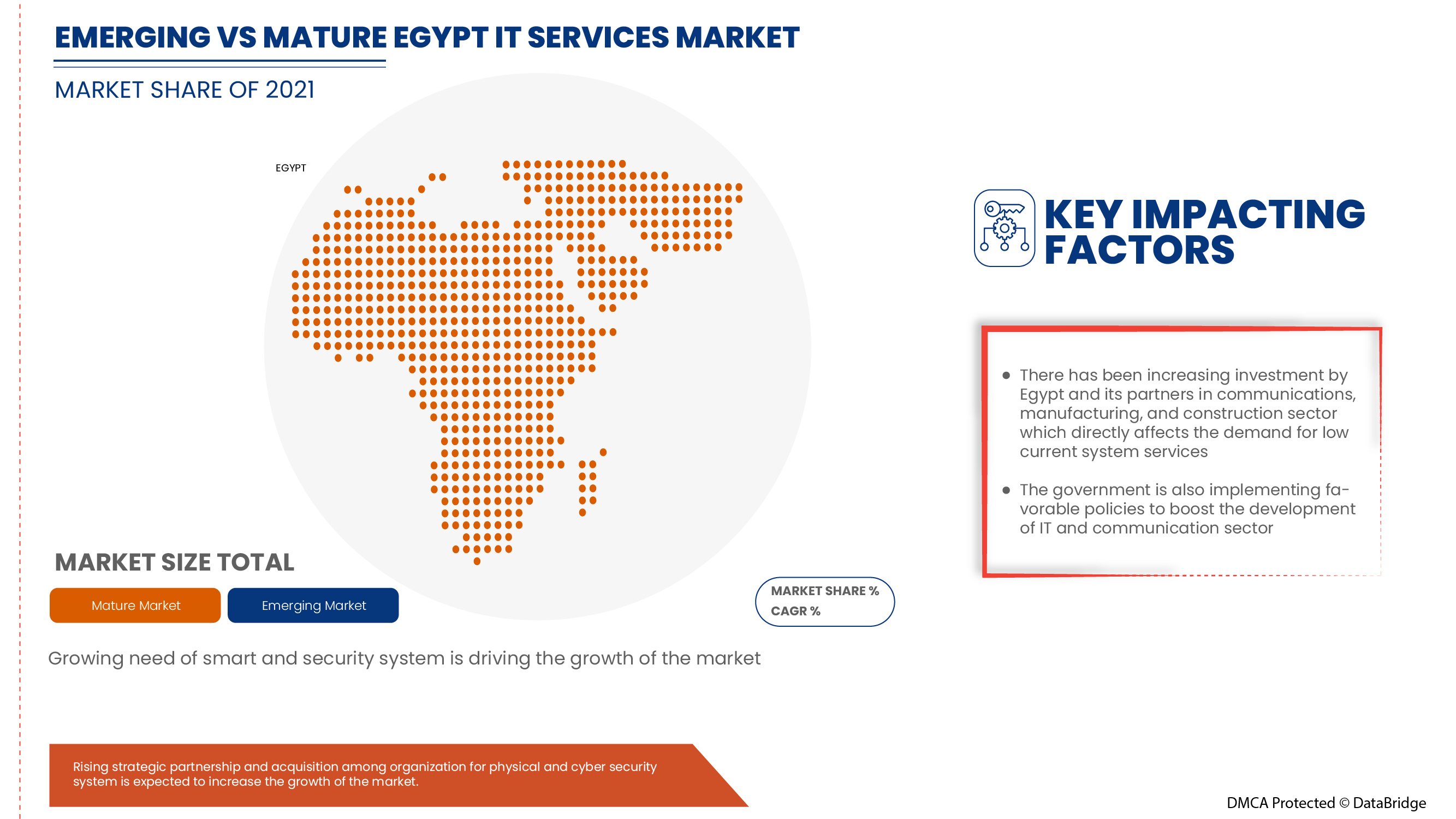 EMERGING VS MATURE EGYPT IT SERVICES MARKET

MARKET SHARE OF 2021

EGYPT

KEY IMPACTING FACTORS

• There has been increasing investment by Egypt and its partners in communications, manufacturing, and construction sector which directly affects the demand for low current system services

• The government is also implementing favorable policies to boost the development of IT and communication sector

MARKET SIZE TOTAL

Mature Market

Emerging Market

MARKET SHARE %
CAGR %

Growing need of smart and security system is driving the growth of the market

Rising strategic partnership and acquisition among organization for physical and cyber security system is expected to increase the growth of the market.

DMCA Protected © DataBridge